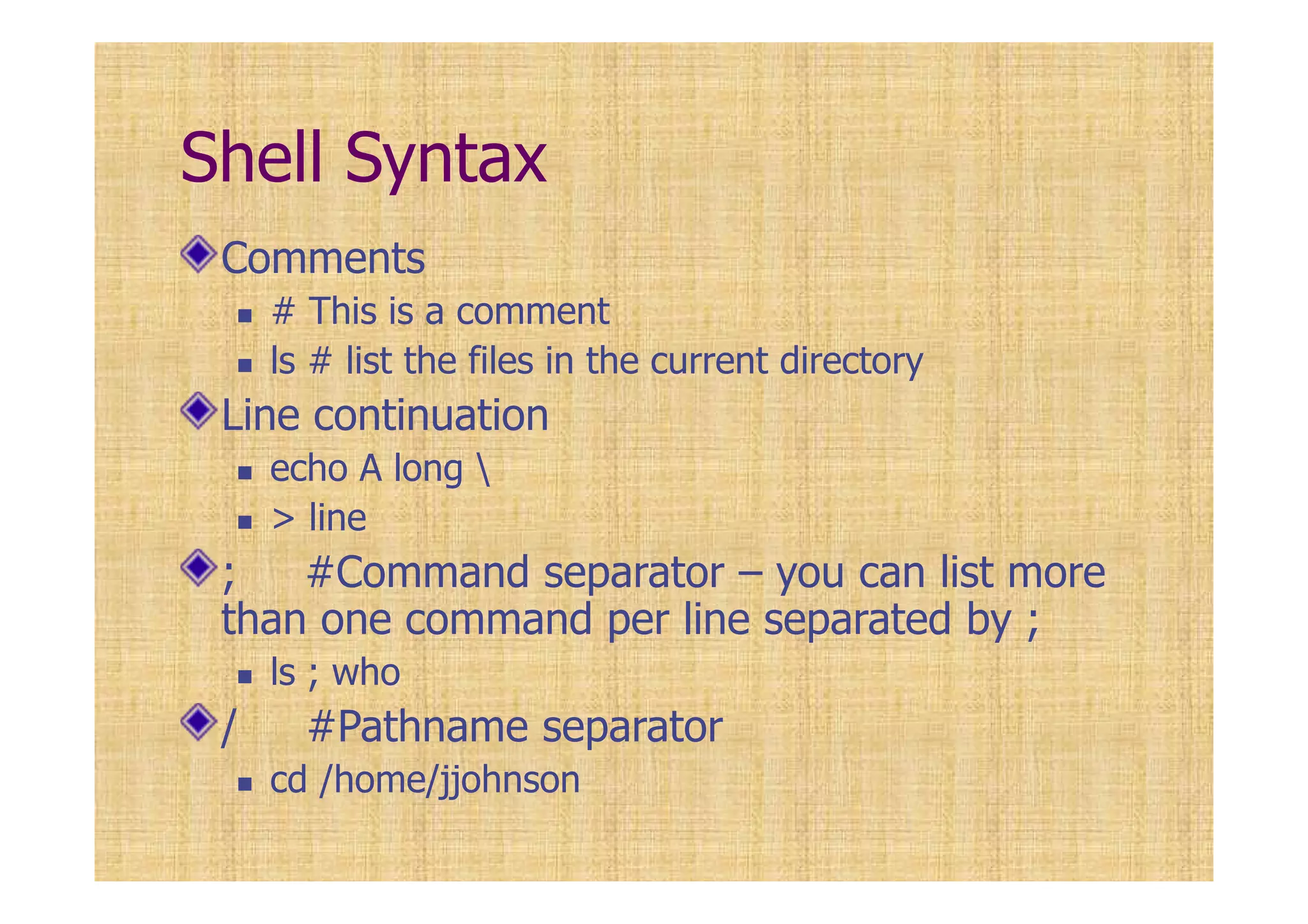 Shell Syntax

Comments

# This is a comment

ls # list the files in the current directory

Line continuation

echo A long \

> line

; #Command separator – you can list more than one command per line separated by ;

ls ; who

/ #Pathname separator

cd /home/jjohnson